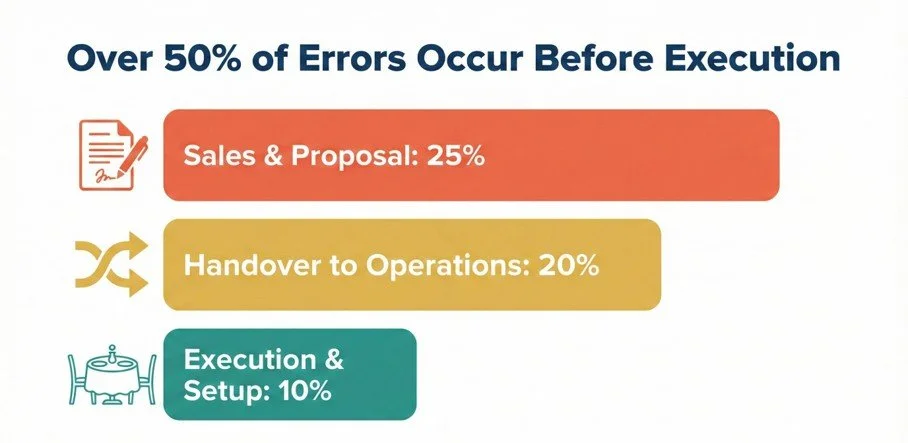 Over 50% of Errors Occur Before Execution

Sales & Proposal: 25%

Handover to Operations: 20%

Execution & Setup: 10%